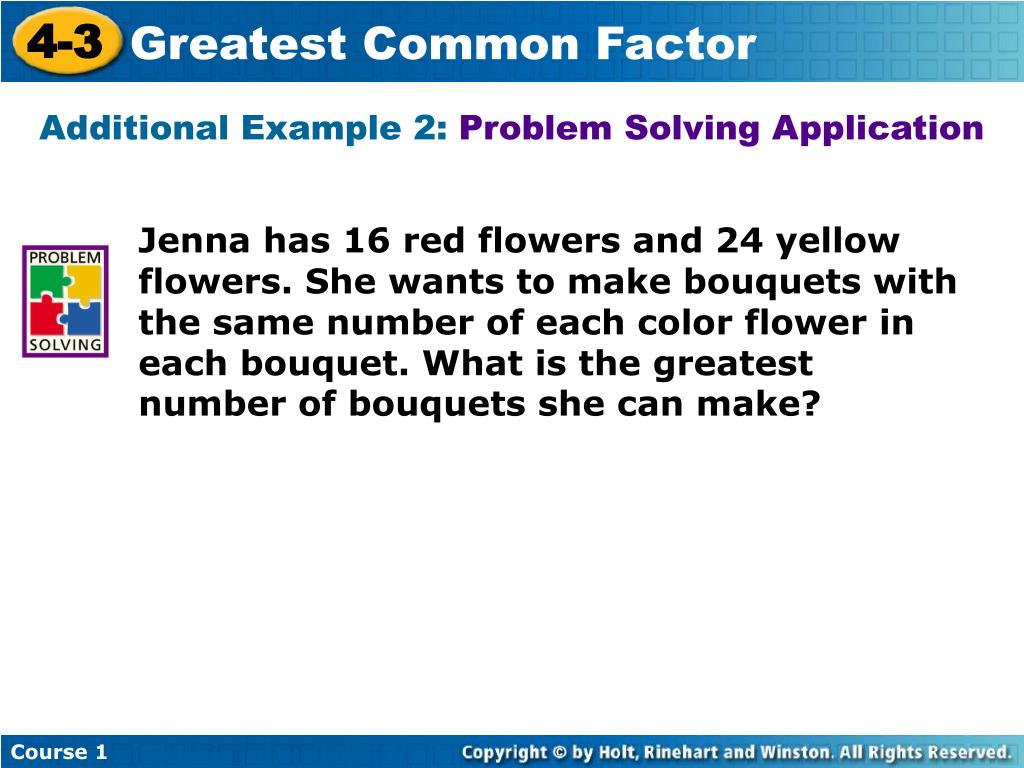 4-3 Greatest Common Factor

Additional Example 2: Problem Solving Application

PROBLEM SOLVING

Jenna has 16 red flowers and 24 yellow flowers. She wants to make bouquets with the same number of each color flower in each bouquet. What is the greatest number of bouquets she can make?

Course 1

Copyright © by Holt, Rinehart and Winston. All Rights Reserved.